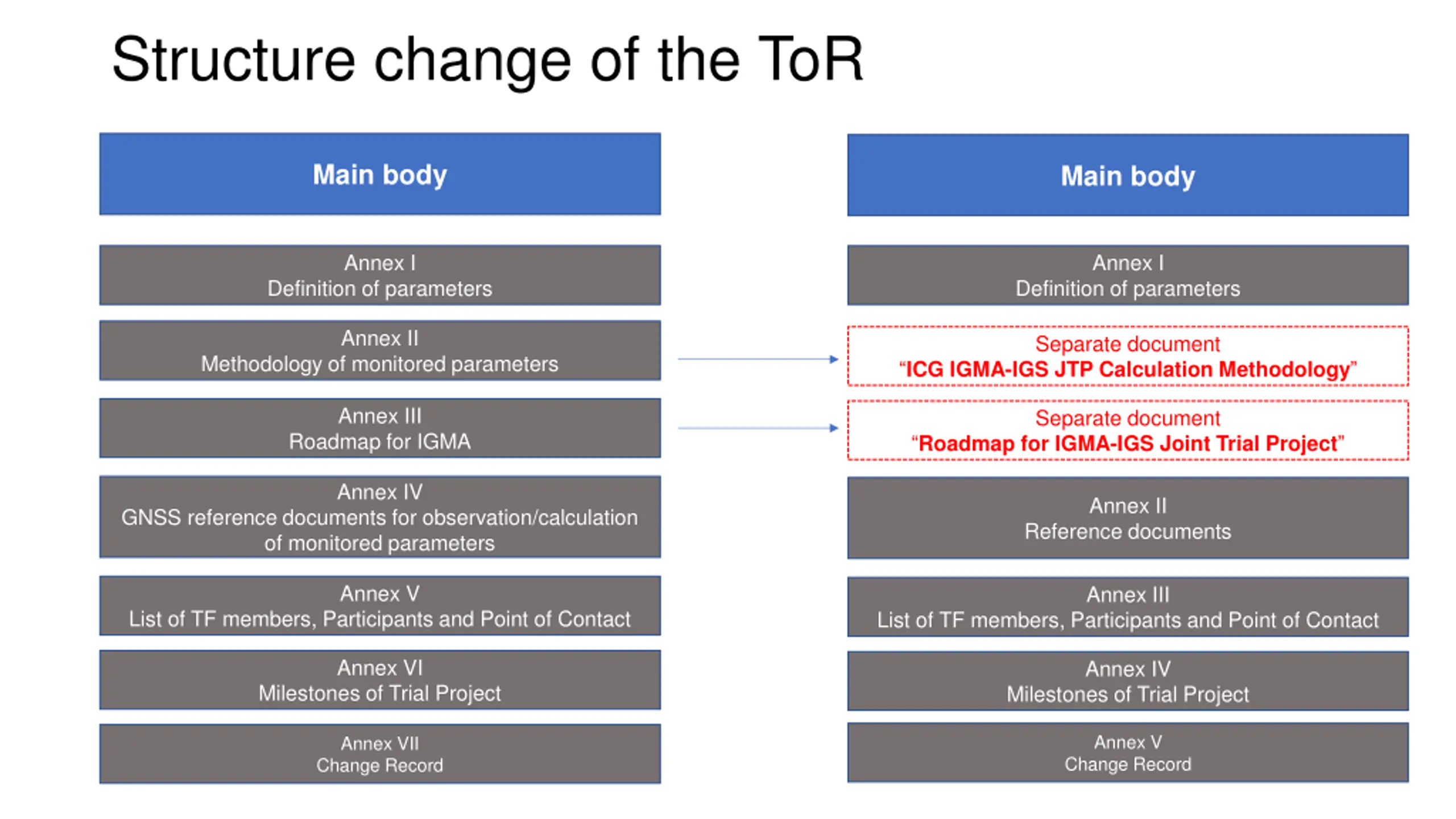 Structure change of the ToR

Main body

Annex I
Definition of parameters

Annex II
Methodology of monitored parameters

Annex III
Roadmap for IGMA

Annex IV
GNSS reference documents for observation/calculation of monitored parameters

Annex V
List of TF members, Participants and Point of Contact

Annex VI
Milestones of Trial Project

Annex VII
Change Record

Main body

Annex I
Definition of parameters

Separate document
“ICG IGMA-IGS JTP Calculation Methodology”

Separate document
“Roadmap for IGMA-IGS Joint Trial Project”

Annex II
Reference documents

Annex III
List of TF members, Participants and Point of Contact

Annex IV
Milestones of Trial Project

Annex V
Change Record